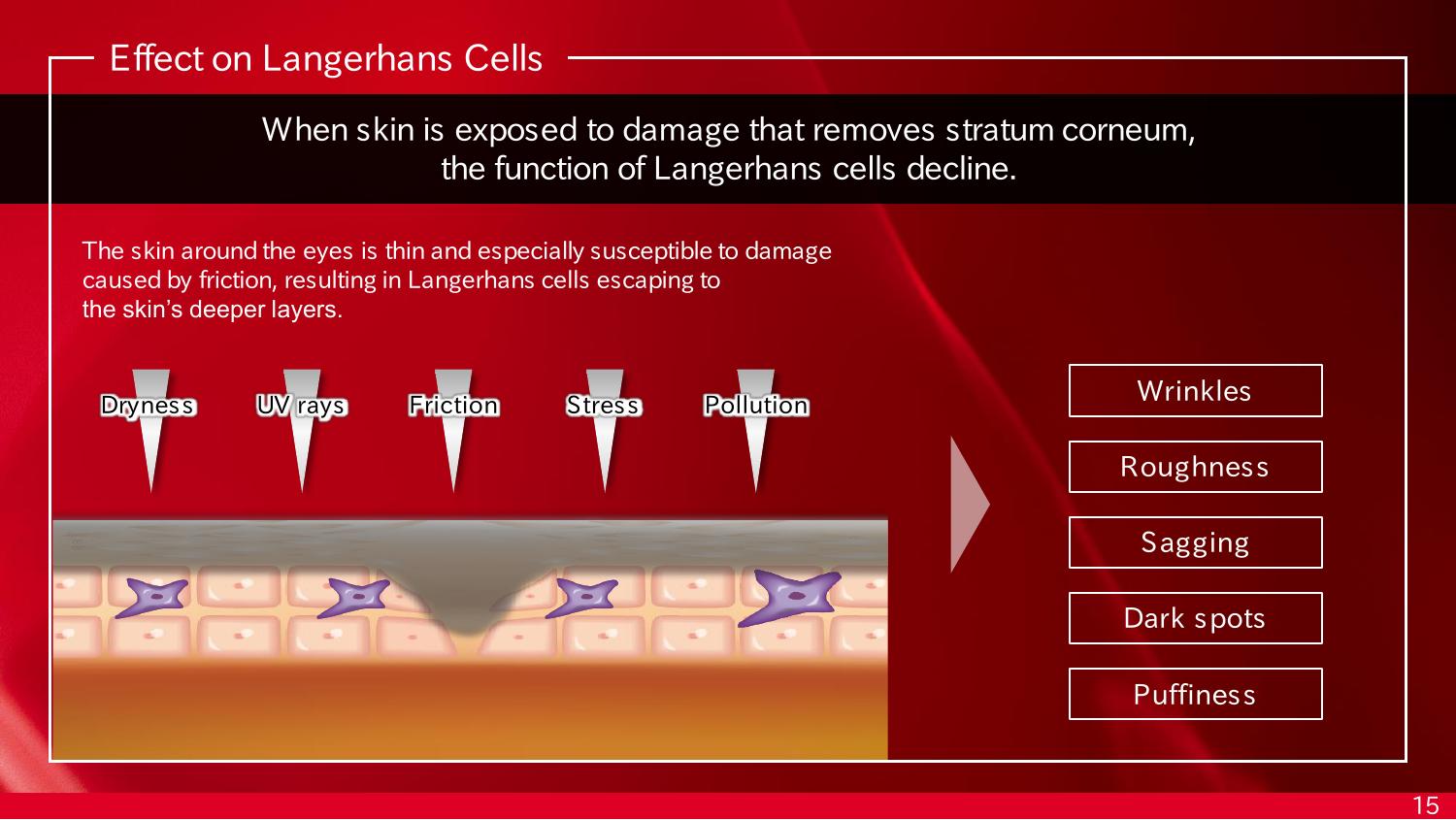 Effect on Langerhans Cells

When skin is exposed to damage that removes stratum corneum, the function of Langerhans cells decline.

The skin around the eyes is thin and especially susceptible to damage caused by friction, resulting in Langerhans cells escaping to the skin's deeper layers.

Dryness

UV rays

Friction

Stress

Pollution

Wrinkles

Roughness

Sagging

Dark spots

Puffiness

15